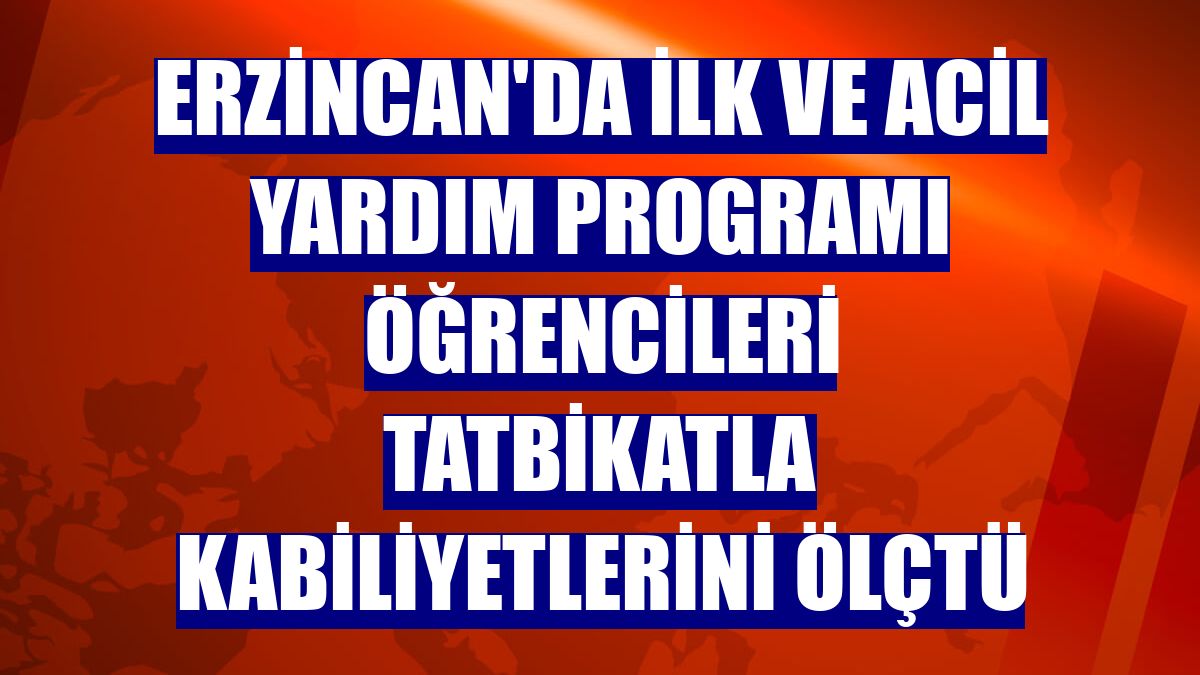 ERZİNCAN'DA İLK VE ACİL YARDIM PROGRAMI ÖĞRENCİLERİ TATBİKATLA KABİLİYETLERİNİ ÖLÇTÜ